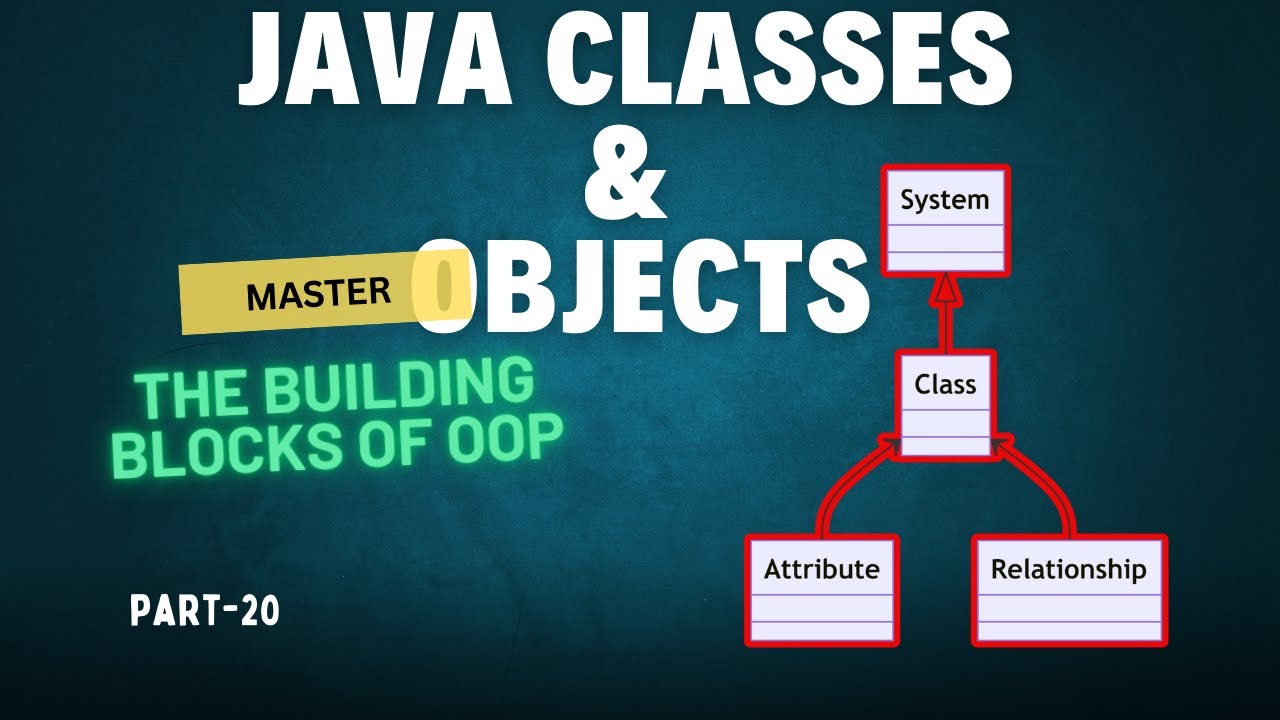 JAVA CLASSES
&
OBJECTS

MASTER

THE BUILDING BLOCKS OF OOP

PART-20

System

Class

Attribute

Relationship